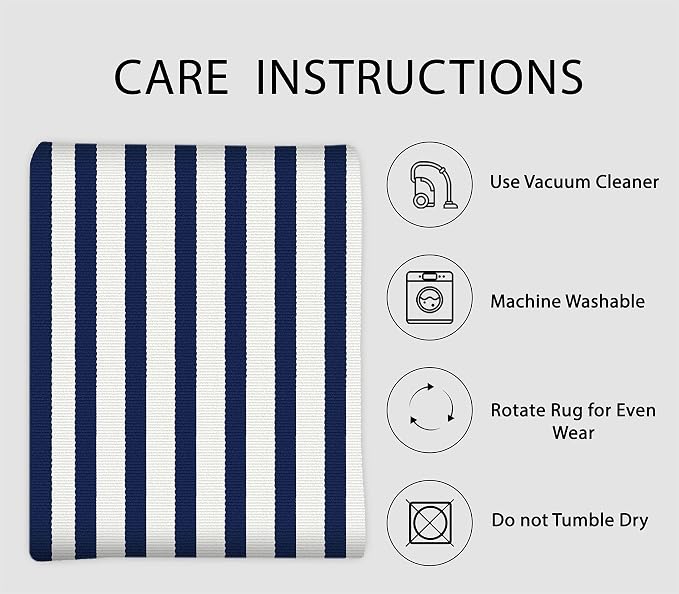 CARE INSTRUCTIONS

Use Vacuum Cleaner

Machine Washable

Rotate Rug for Even Wear

Do not Tumble Dry